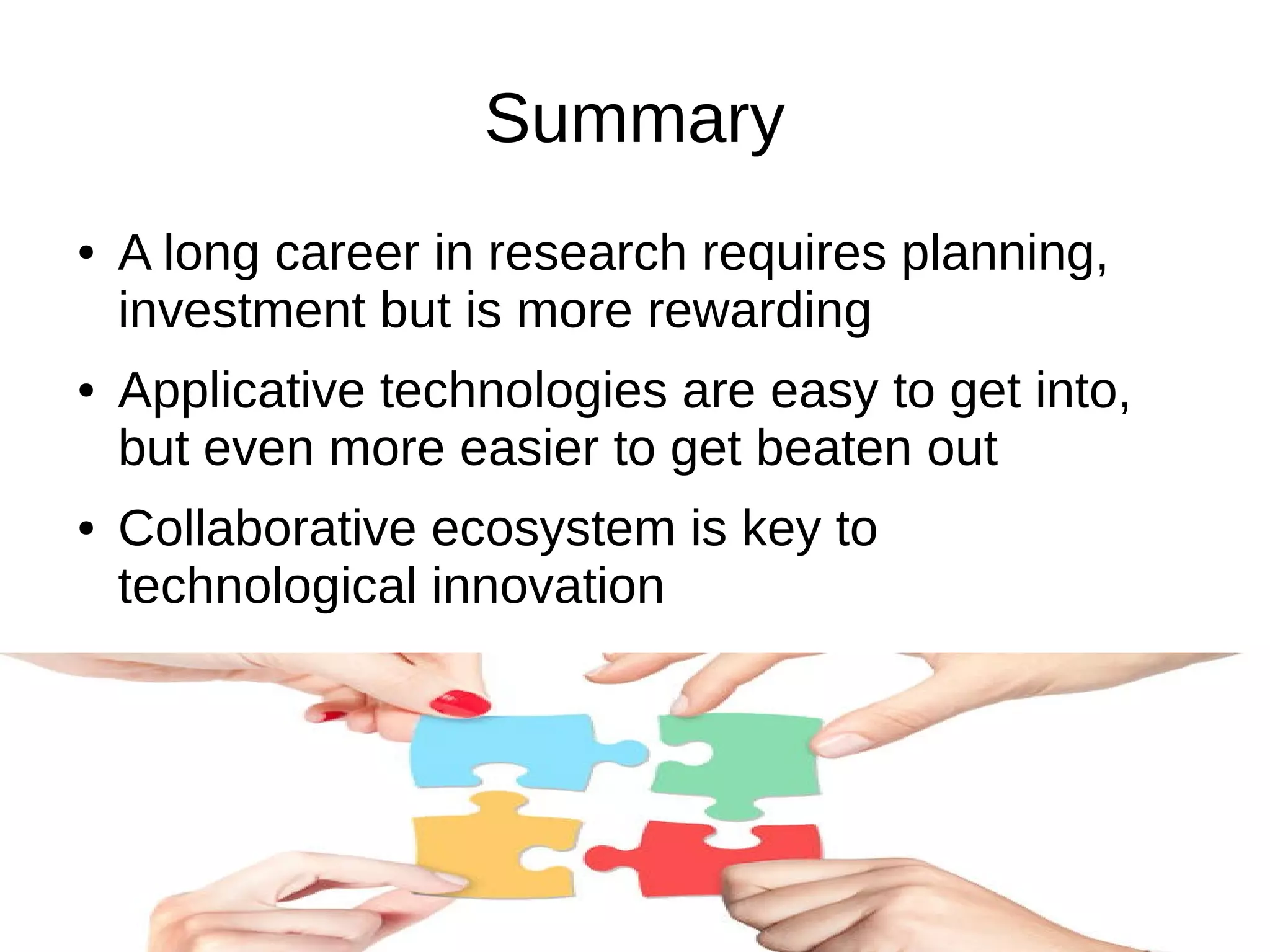 Summary

• A long career in research requires planning, investment but is more rewarding

• Applicative technologies are easy to get into, but even more easier to get beaten out

• Collaborative ecosystem is key to technological innovation